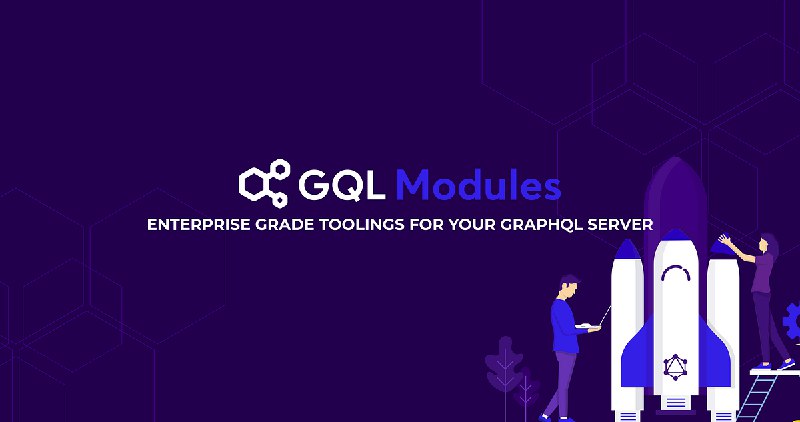 GQL Modules

ENTERPRISE GRADE TOOLINGS FOR YOUR GRAPHQL SERVER